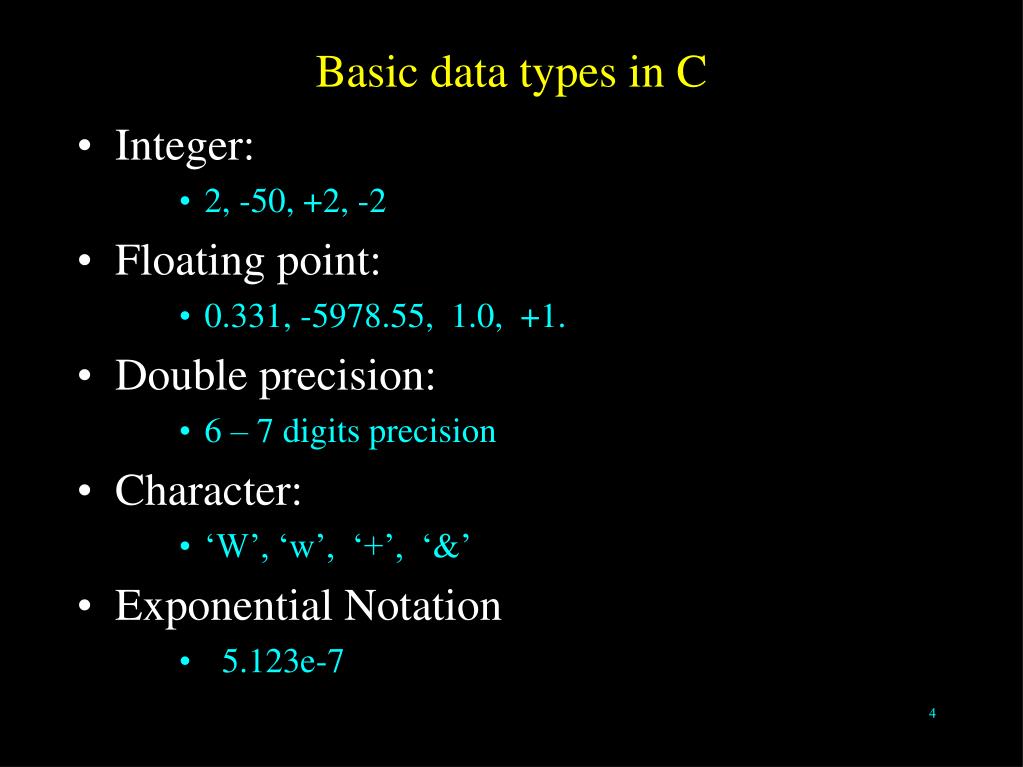 Basic data types in C

• Integer:
  • 2, -50, +2, -2
• Floating point:
  • 0.331, -5978.55, 1.0, +1.
• Double precision:
  • 6 – 7 digits precision
• Character:
  • ‘W’, ‘w’, ‘+’, ‘&’
• Exponential Notation
  • 5.123e-7

4